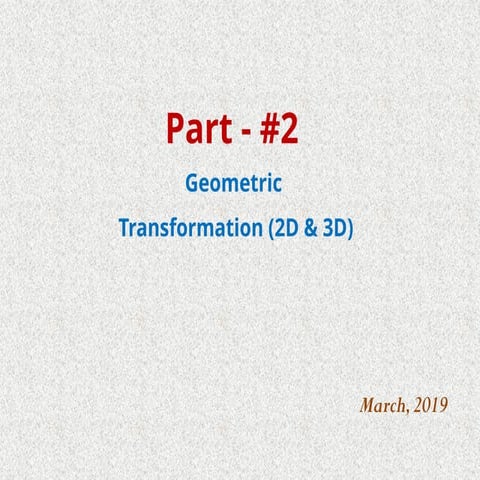 Part - #2

Geometric

Transformation (2D & 3D)

March, 2019